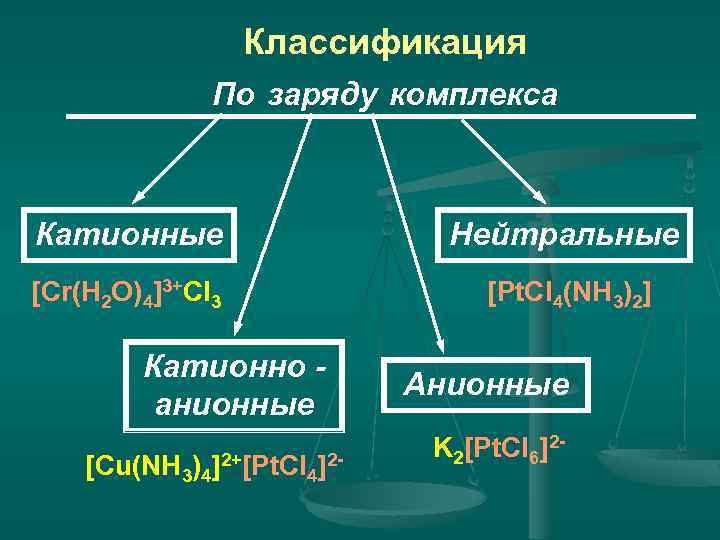 Классификация

По заряду комплекса

Катионные

$[Cr(H_2O)_4]^{3+}Cl_3$

Нейтральные

$[PtCl_4(NH_3)_2]$

Катионно - анионные

$[Cu(NH_3)_4]^{2+}[PtCl_4]^{2-}$

Анионные

$K_2[PtCl_6]^{2-}$